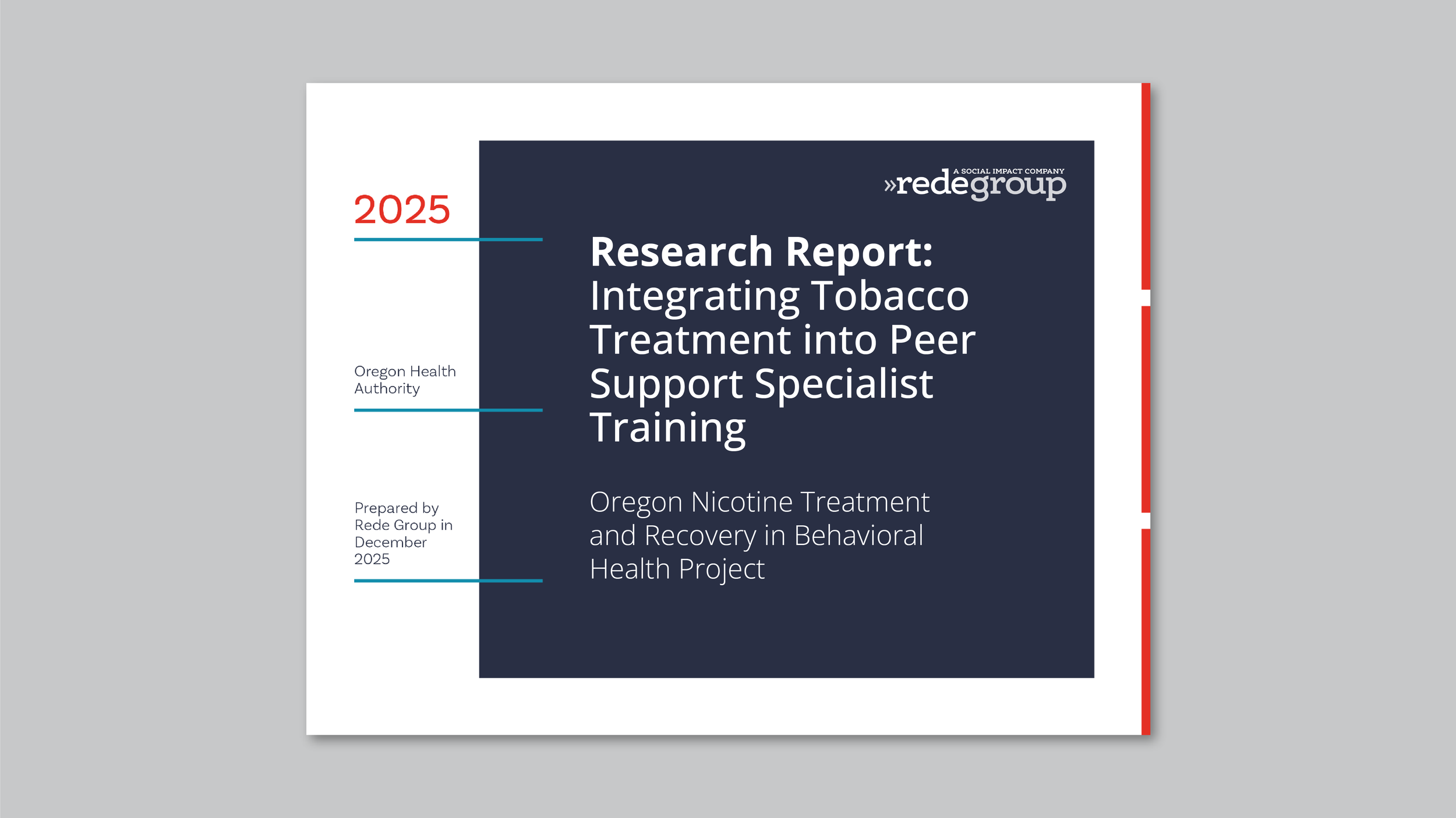 2025

Oregon Health Authority

Prepared by Rede Group in December 2025

A SOCIAL IMPACT COMPANY
»redegroup

Research Report: Integrating Tobacco Treatment into Peer Support Specialist Training

Oregon Nicotine Treatment and Recovery in Behavioral Health Project